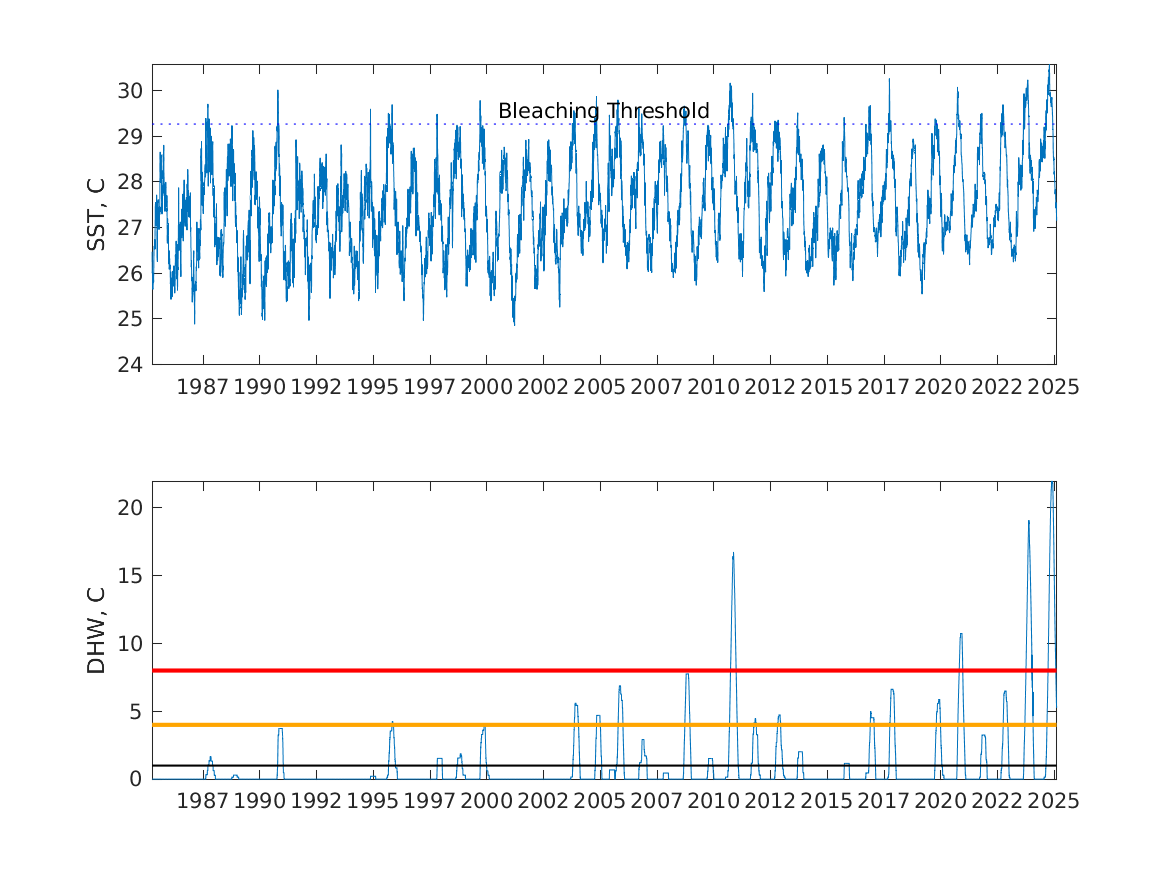 30
29
28
27
26
25
24
SST, C
Bleaching Threshold
1987 1990 1992 1995 1997 2000 2002 2005 2007 2010 2012 2015 2017 2020 2022 2025

20
15
10
5
0
DHW, C
1987 1990 1992 1995 1997 2000 2002 2005 2007 2010 2012 2015 2017 2020 2022 2025